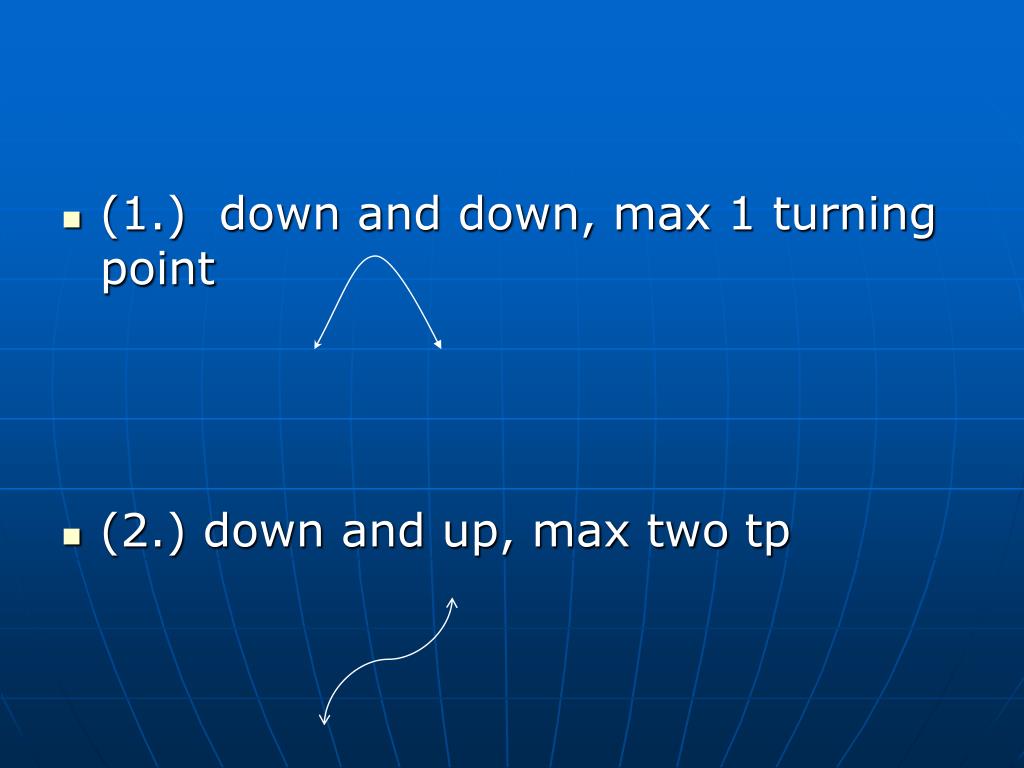 (1.) down and down, max 1 turning point

(2.) down and up, max two tp